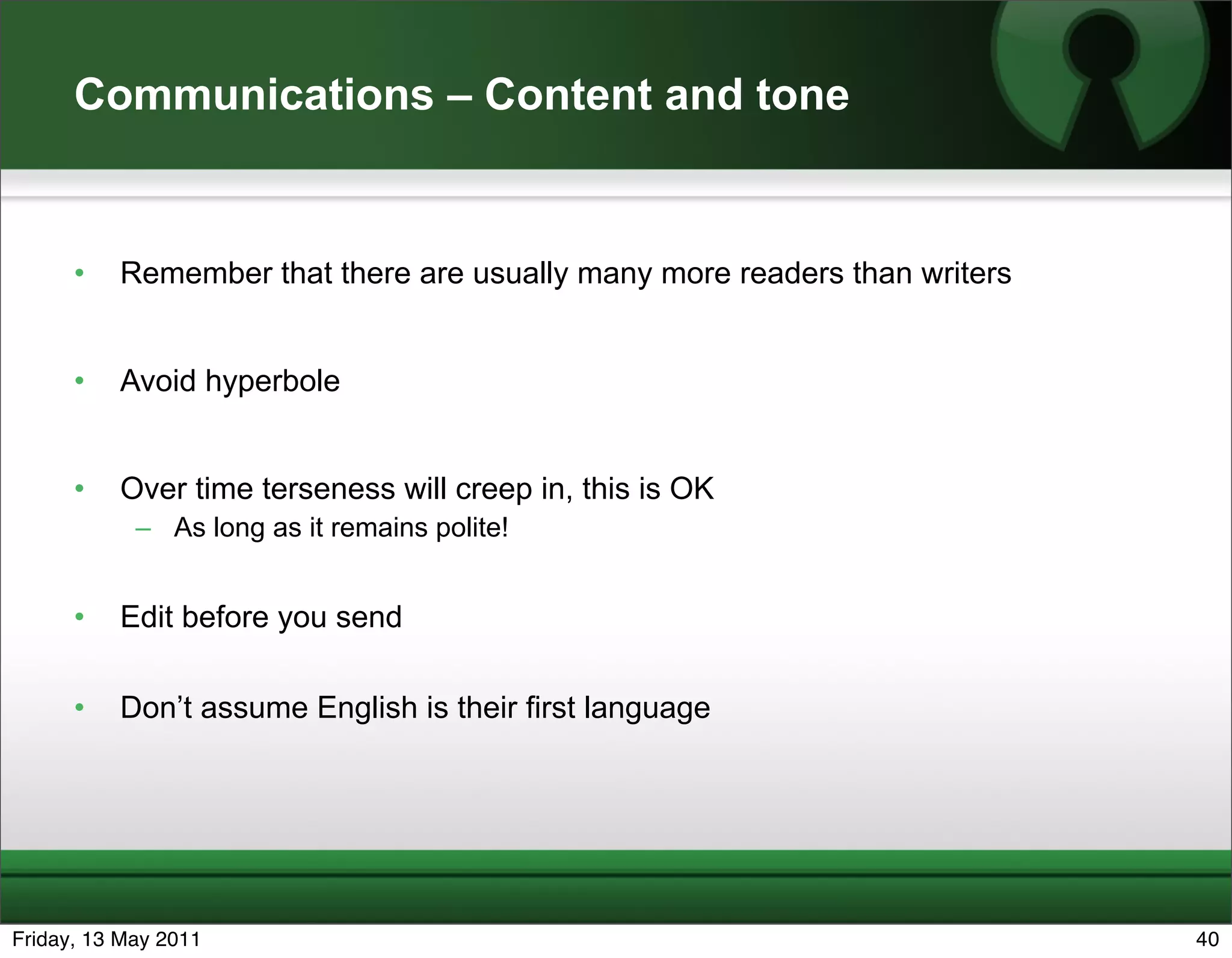 Communications – Content and tone

• Remember that there are usually many more readers than writers

• Avoid hyperbole

• Over time terseness will creep in, this is OK
– As long as it remains polite!

• Edit before you send

• Don’t assume English is their first language

Friday, 13 May 2011

40